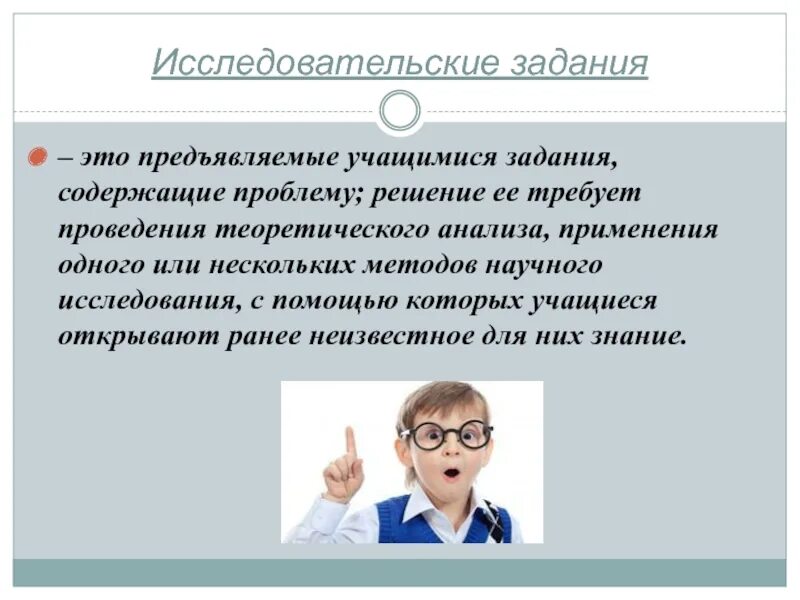 Исследовательские задания

– это предъявляемые учащимися задания, содержащие проблему; решение ее требует проведения теоретического анализа, применения одного или нескольких методов научного исследования, с помощью которых учащиеся открывают ранее неизвестное для них знание.